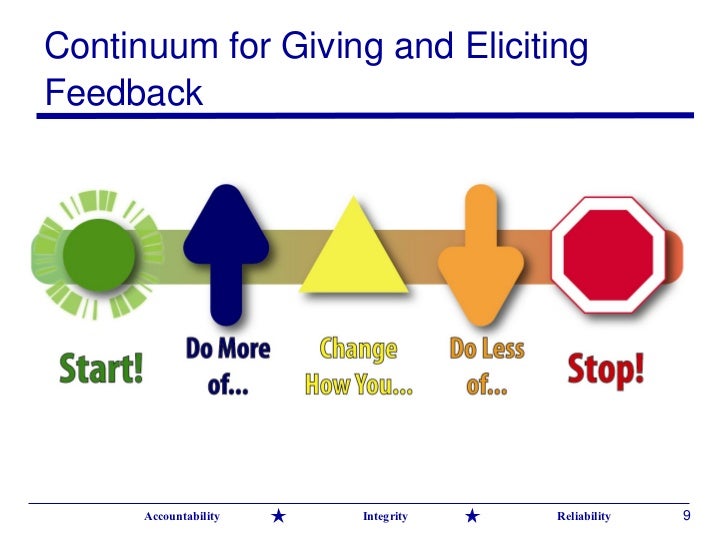 Continuum for Giving and Eliciting Feedback

Start!

Do More of...

Change How You...

Do Less of...

Stop!

Accountability ★ Integrity ★ Reliability 9